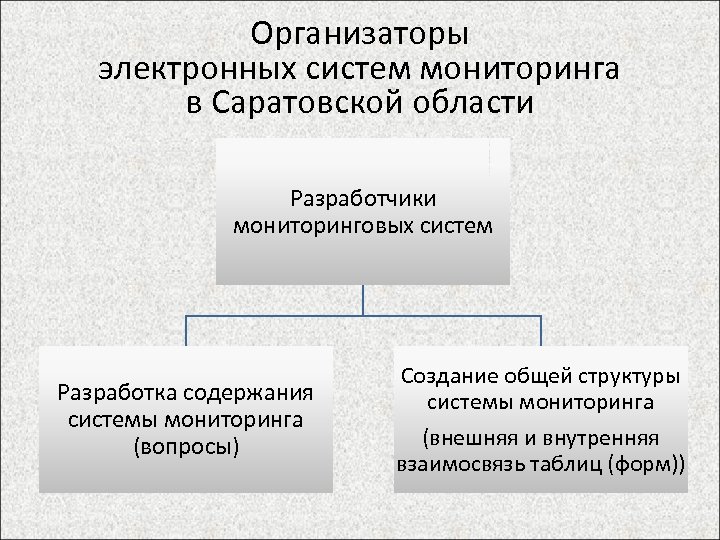 Организаторы электронных систем мониторинга в Саратовской области

Разработчики мониторинговых систем

Разработка содержания системы мониторинга (вопросы)

Создание общей структуры системы мониторинга

(внешняя и внутренняя взаимосвязь таблиц (форм))